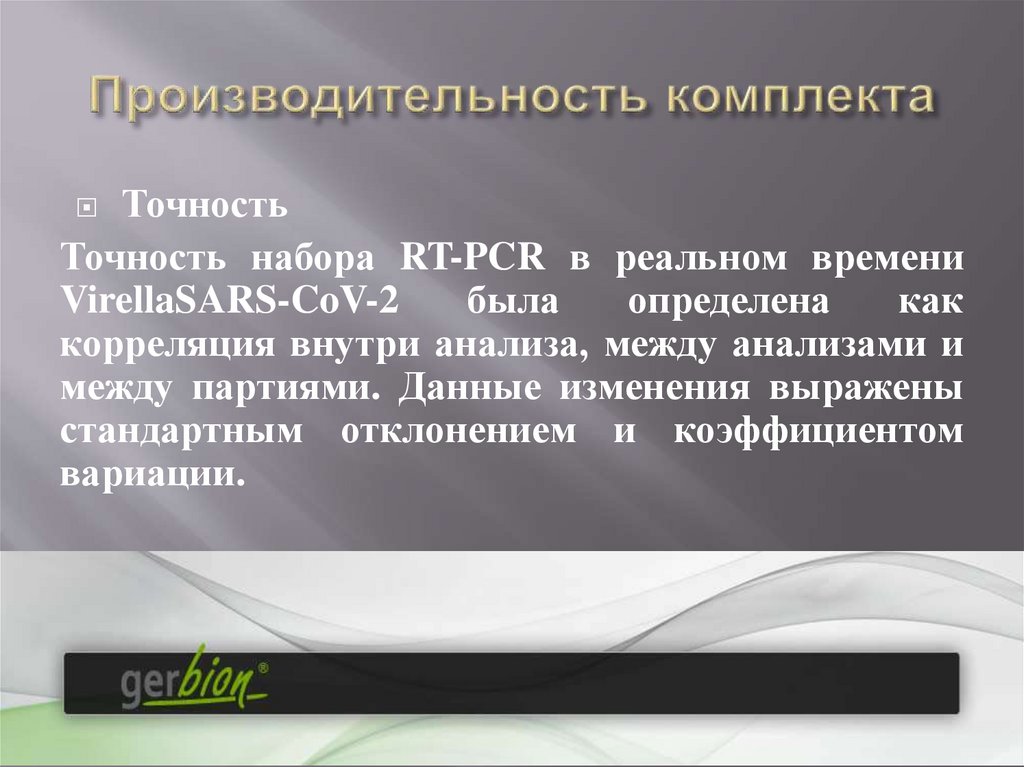 Производительность комплекта

Точность

Точность набора RT-PCR в реальном времени VirellaSARS-CoV-2 была определена как корреляция внутри анализа, между анализами и между партиями. Данные изменения выражены стандартным отклонением и коэффициентом вариации.

gerbion®